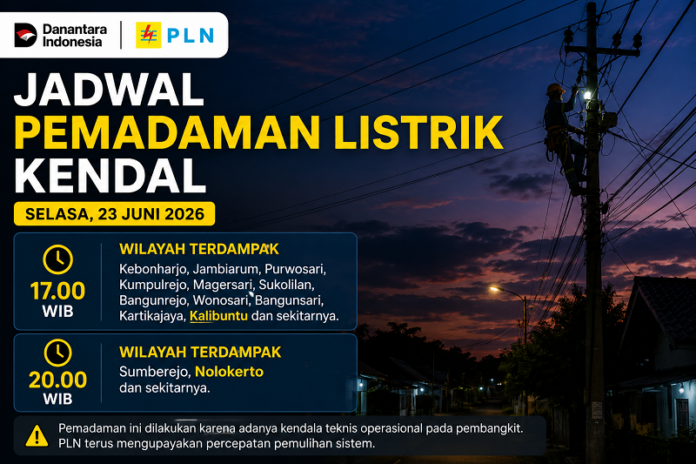 Danantara Indonesia

PLN

JADWAL
PEMADAMAN LISTRIK
KENDAL

SELASA, 23 JUNI 2026

17.00 WIB

WILAYAH TERDAMPAK

Kebonharjo, Jambiarum, Purwosari, Kumpulrejo, Magersari, Sukolilan, Bangunrejo, Wonosari, Bangunsari, Kartikajaya, Kalibuntu dan sekitarnya.

20.00 WIB

WILAYAH TERDAMPAK

Sumberejo, Nolokerto dan sekitarnya.

Pemadaman ini dilakukan karena adanya kendala teknis operasional pada pembangkit. PLN terus mengupayakan percepatan pemulihan sistem.